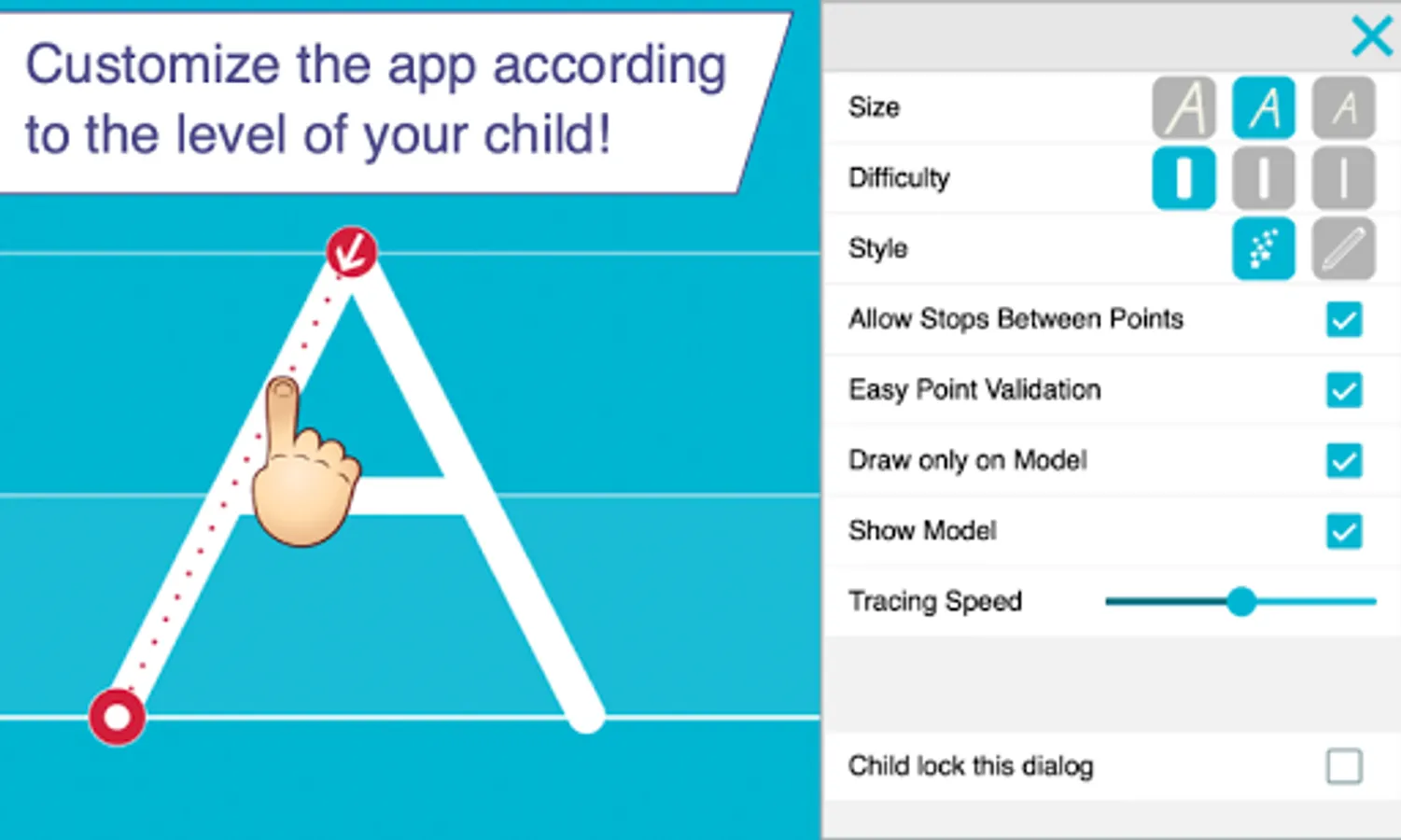 Customize the app according to the level of your child!

A

Size A A A
Difficulty
Style
Allow Stops Between Points
Easy Point Validation
Draw only on Model
Show Model
Tracing Speed

Child lock this dialog